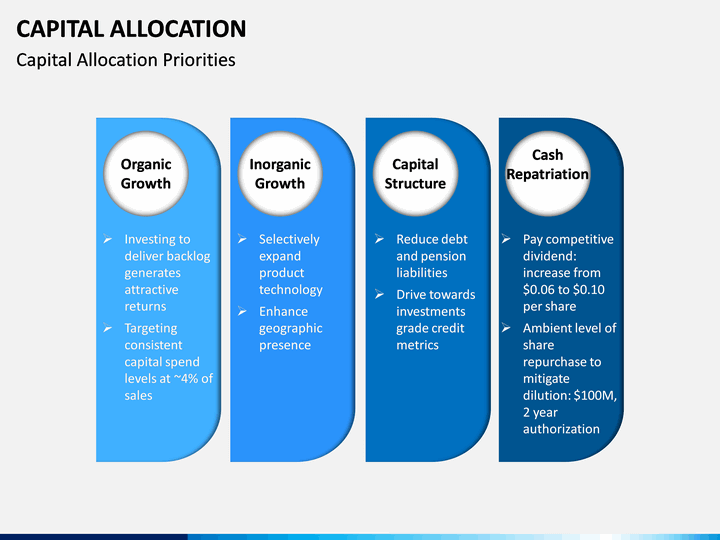 CAPITAL ALLOCATION

Capital Allocation Priorities

Organic Growth

➢ Investing to deliver backlog generates attractive returns

➢ Targeting consistent capital spend levels at ~4% of sales

Inorganic Growth

➢ Selectively expand product technology

➢ Enhance geographic presence

Capital Structure

➢ Reduce debt and pension liabilities

➢ Drive towards investments grade credit metrics

Cash Repatriation

➢ Pay competitive dividend: increase from \$0.06 to \$0.10 per share

➢ Ambient level of share repurchase to mitigate dilution: \$100M, 2 year authorization